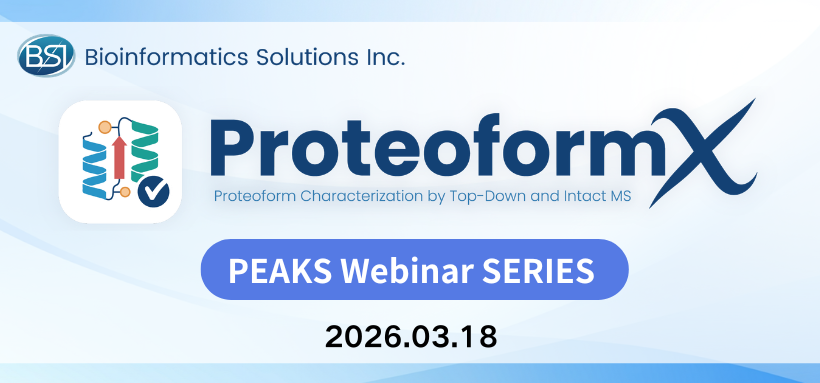 BSI Bioinformatics Solutions Inc.

ProteoformX

Proteoform Characterization by Top-Down and Intact MS

PEAKS Webinar SERIES

2026.03.18